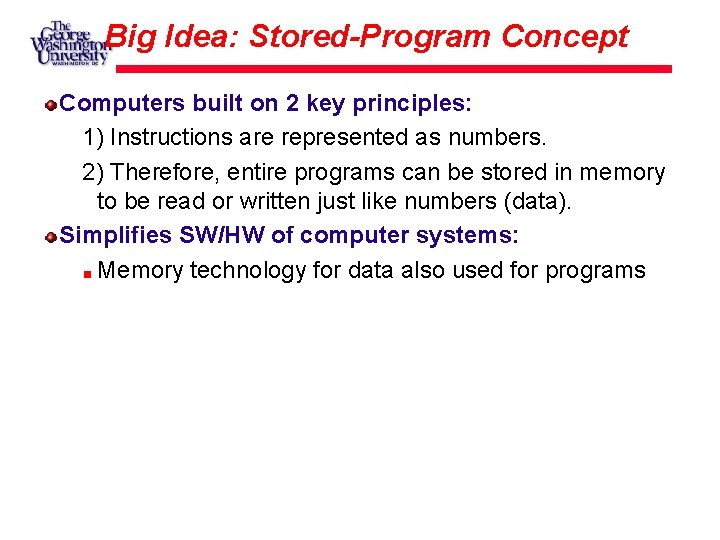 The George Washington University
WASHINGTON DC

Big Idea: Stored-Program Concept

Computers built on 2 key principles:

1) Instructions are represented as numbers.

2) Therefore, entire programs can be stored in memory to be read or written just like numbers (data).

Simplifies SW/HW of computer systems:

Memory technology for data also used for programs